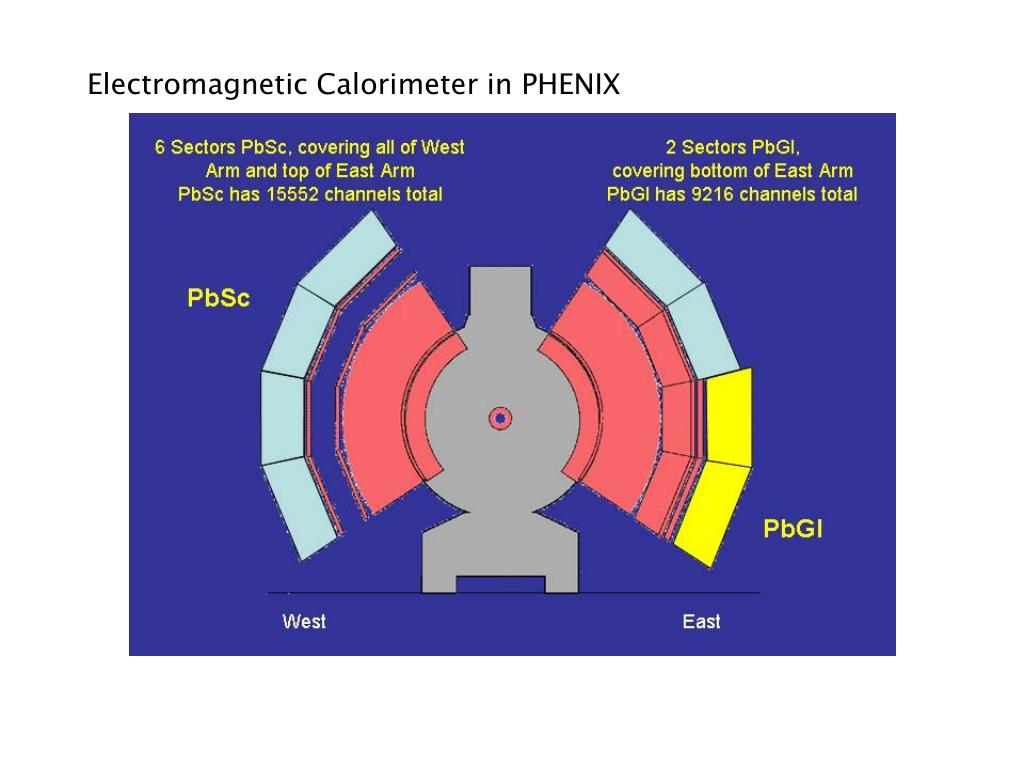 Electromagnetic Calorimeter in PHENIX

6 Sectors PbSc, covering all of West Arm and top of East Arm
PbSc has 15552 channels total

2 Sectors PbGl, covering bottom of East Arm
PbGl has 9216 channels total

PbSc

PbGl

West

East